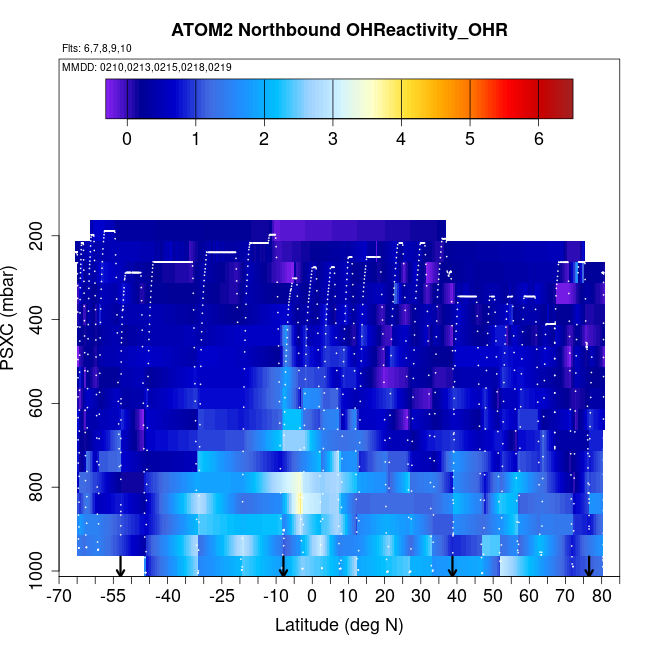 ATOM2 Northbound OHReactivity_OHR

Flts: 6,7,8,9,10

MMDD: 0210,0213,0215,0218,0219

0 1 2 3 4 5 6

PSXC (mbar)

200 400 600 800 1000

-70 -55 -40 -25 -10 0 10 20 30 40 50 60 70 80

Latitude (deg N)